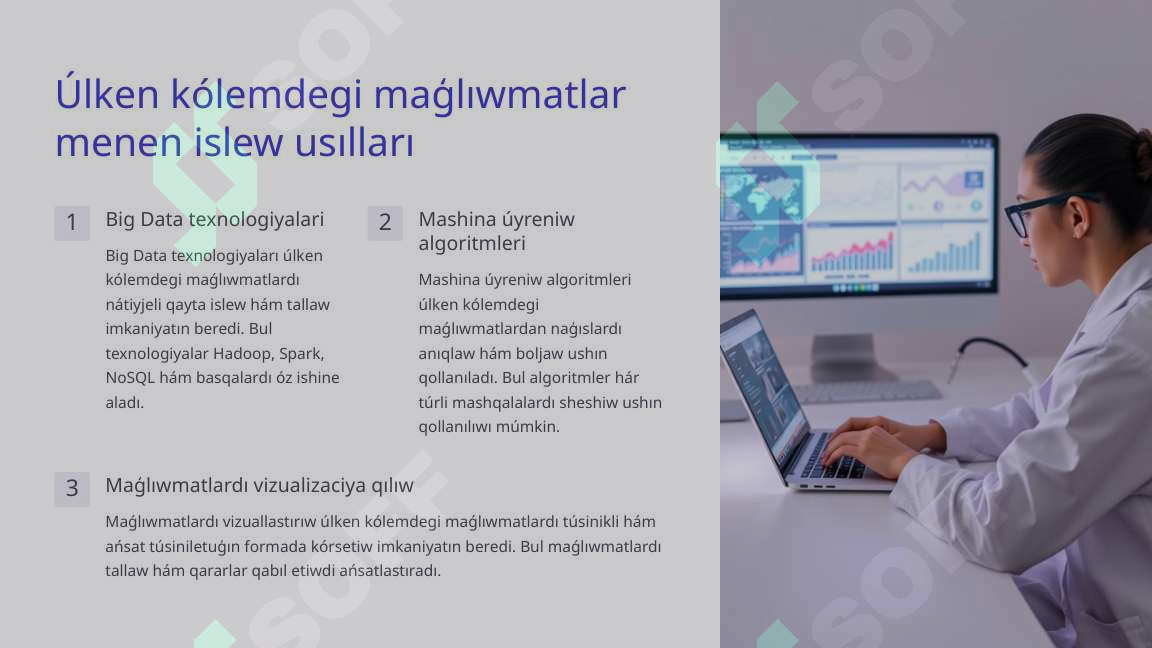 Úlken kólemdegi maǵlıwmatlar menen islew usılları

1 Big Data texnologiyalari

Big Data texnologiyaları úlken kólemdegi maǵlıwmatlardı nátiyjeli qayta islew hám tallaw imkaniyatın beredi. Bul texnologiyalar Hadoop, Spark, NoSQL hám basqalardı óz ishine aladı.

2 Mashina úyreniw algoritmleri

Mashina úyreniw algoritmleri úlken kólemdegi maǵlıwmatlardan naǵıslardı anıqlaw hám boljaw ushın qollanıladı. Bul algoritmler hár túrli mashqalalardı sheshiw ushın qollanılıwı múmkin.

3 Maǵlıwmatlardı vizualizaciya qılıw

Maǵlıwmatlardı vizuallastırıw úlken kólemdegi maǵlıwmatlardı túsinikli hám ańsat túsiniletuǵın formada kórsetiw imkaniyatın beredi. Bul maǵlıwmatlardı tallaw hám qararlar qabıl etiwdi ańsatlastıradı.

SOFT SOFT SOFT SOFT